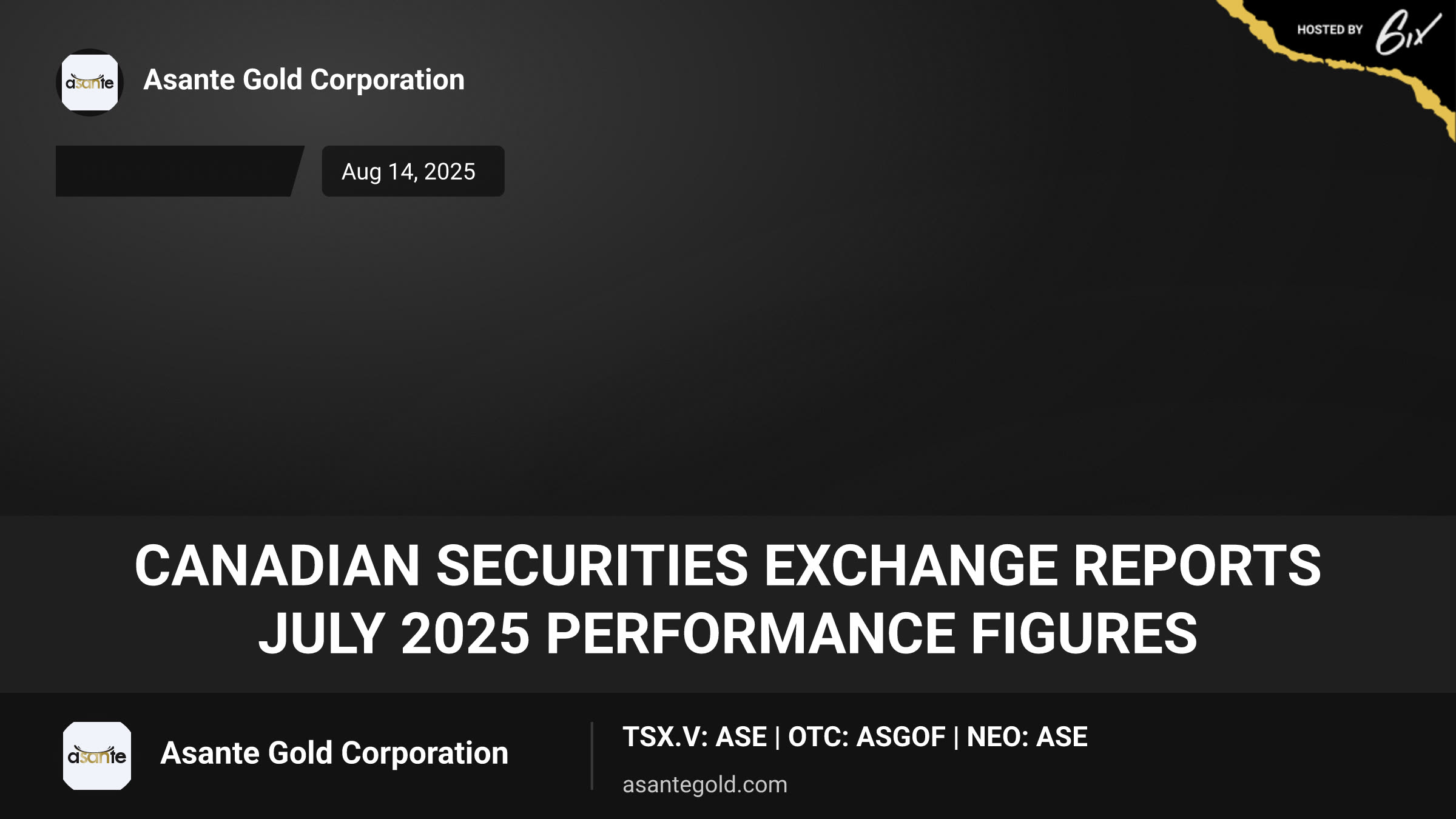 HOSTED BY 6ix

asante Asante Gold Corporation

Aug 14, 2025

CANADIAN SECURITIES EXCHANGE REPORTS JULY 2025 PERFORMANCE FIGURES

asante Asante Gold Corporation

TSX.V: ASE | OTC: ASGOF | NEO: ASE

asantegold.com